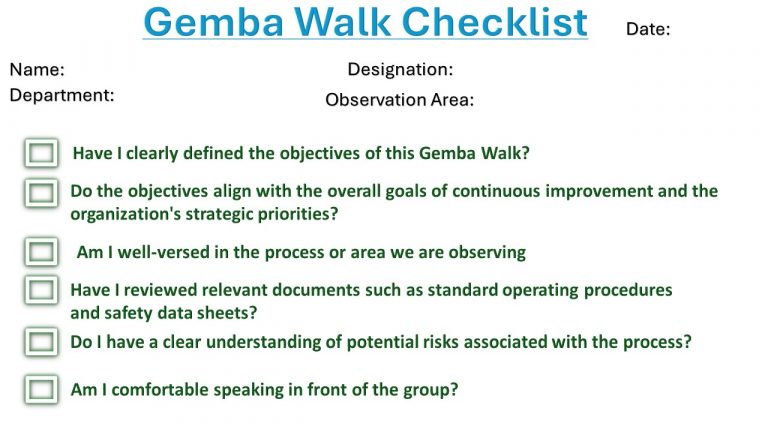 Gemba Walk Checklist

Date:

Name:

Designation:

Department:

Observation Area:

Have I clearly defined the objectives of this Gemba Walk?

Do the objectives align with the overall goals of continuous improvement and the organization's strategic priorities?

Am I well-versed in the process or area we are observing

Have I reviewed relevant documents such as standard operating procedures and safety data sheets?

Do I have a clear understanding of potential risks associated with the process?

Am I comfortable speaking in front of the group?